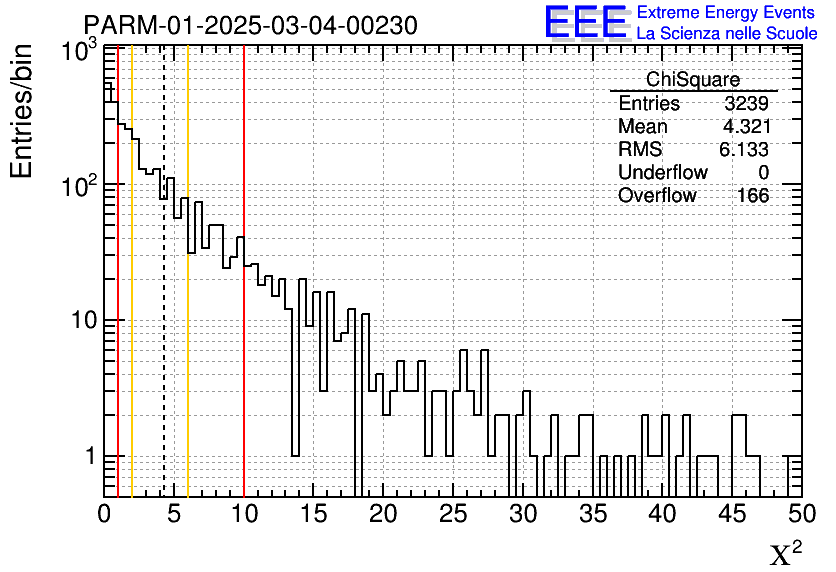 PARM-01-2025-03-04-00230

EEE Extreme Energy Events
La Scienza nelle Scuole

Entries/bin

$10^3$
$10^2$
10
1

| ChiSquare | |
|---|---|
| Entries | 3239 |
| Mean | 4.321 |
| RMS | 6.133 |
| Underflow | 0 |
| Overflow | 166 |

0 5 10 15 20 25 30 35 40 45 50

$\chi^2$